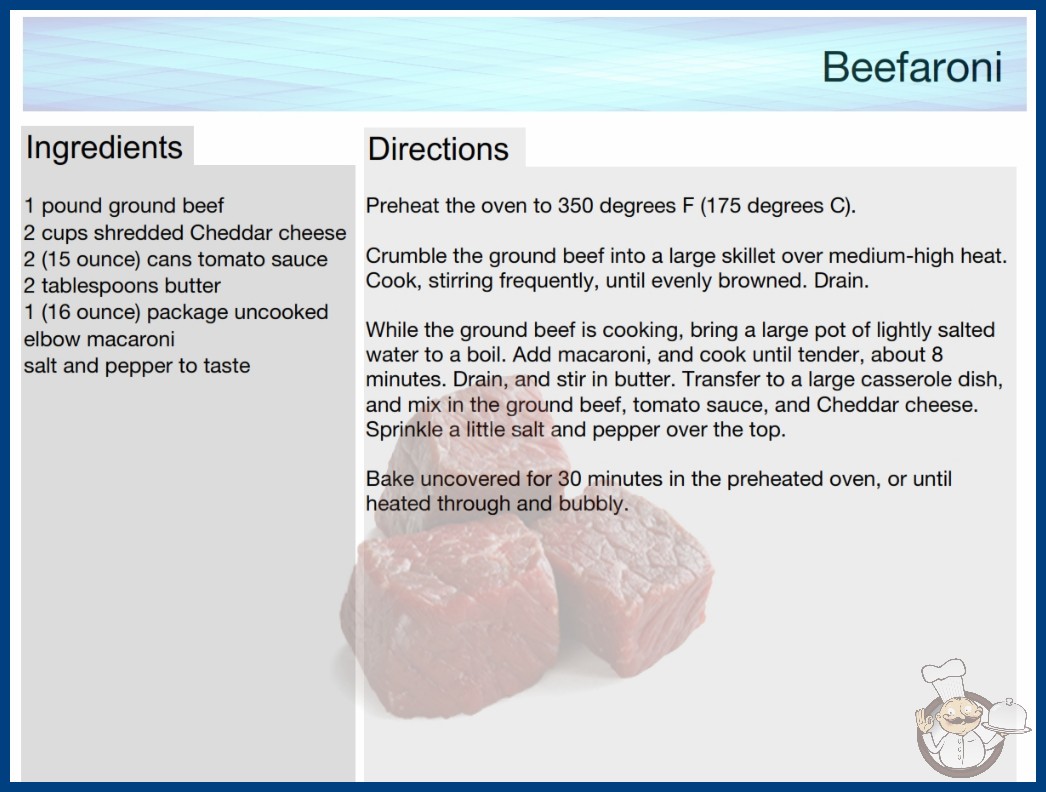 Beefaroni

Ingredients

1 pound ground beef
2 cups shredded Cheddar cheese
2 (15 ounce) cans tomato sauce
2 tablespoons butter
1 (16 ounce) package uncooked elbow macaroni
salt and pepper to taste

Directions

Preheat the oven to 350 degrees F (175 degrees C).

Crumble the ground beef into a large skillet over medium-high heat. Cook, stirring frequently, until evenly browned. Drain.

While the ground beef is cooking, bring a large pot of lightly salted water to a boil. Add macaroni, and cook until tender, about 8 minutes. Drain, and stir in butter. Transfer to a large casserole dish, and mix in the ground beef, tomato sauce, and Cheddar cheese. Sprinkle a little salt and pepper over the top.

Bake uncovered for 30 minutes in the preheated oven, or until heated through and bubbly.